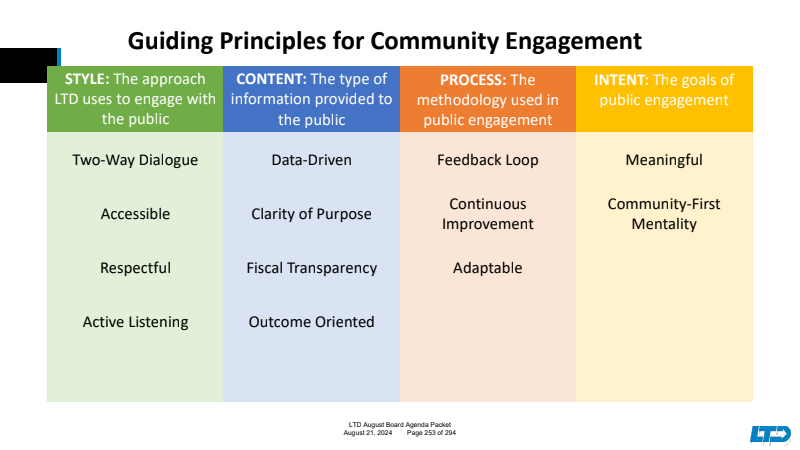 Guiding Principles for Community Engagement

| STYLE: The approach LTD uses to engage with the public | CONTENT: The type of information provided to the public | PROCESS: The methodology used in public engagement | INTENT: The goals of public engagement |
|---|---|---|---|
| Two-Way Dialogue | Data-Driven | Feedback Loop | Meaningful |
| Accessible | Clarity of Purpose | Continuous Improvement | Community-First Mentality |
| Respectful | Fiscal Transparency | Adaptable | |
| Active Listening | Outcome Oriented | | |

LTD August Board Agenda Packet
August 21, 2024 Page 253 of 294

LTD